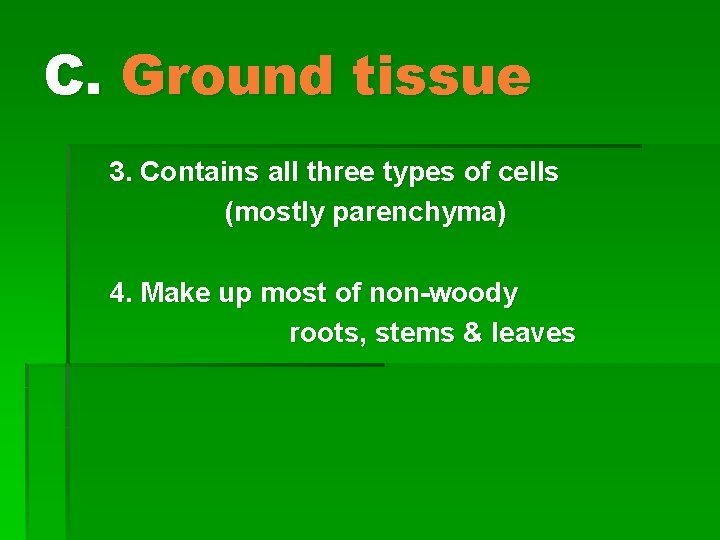 C. Ground tissue

3. Contains all three types of cells (mostly parenchyma)

4. Make up most of non-woody roots, stems & leaves